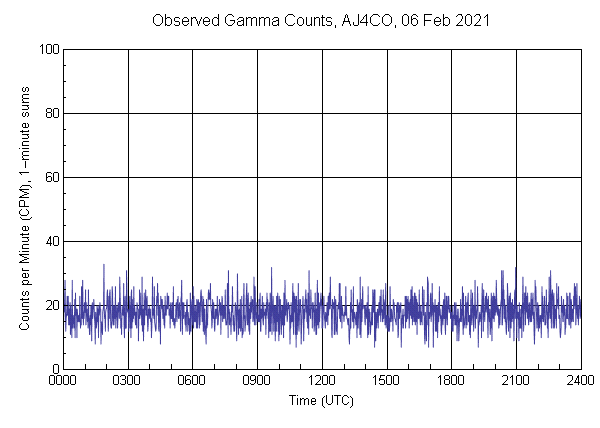 Observed Gamma Counts, AJ4CO, 06 Feb 2021

Counts per Minute (CPM), 1-minute sums

100
80
60
40
20
0

0000 0300 0600 0900 1200 1500 1800 2100 2400

Time (UTC)